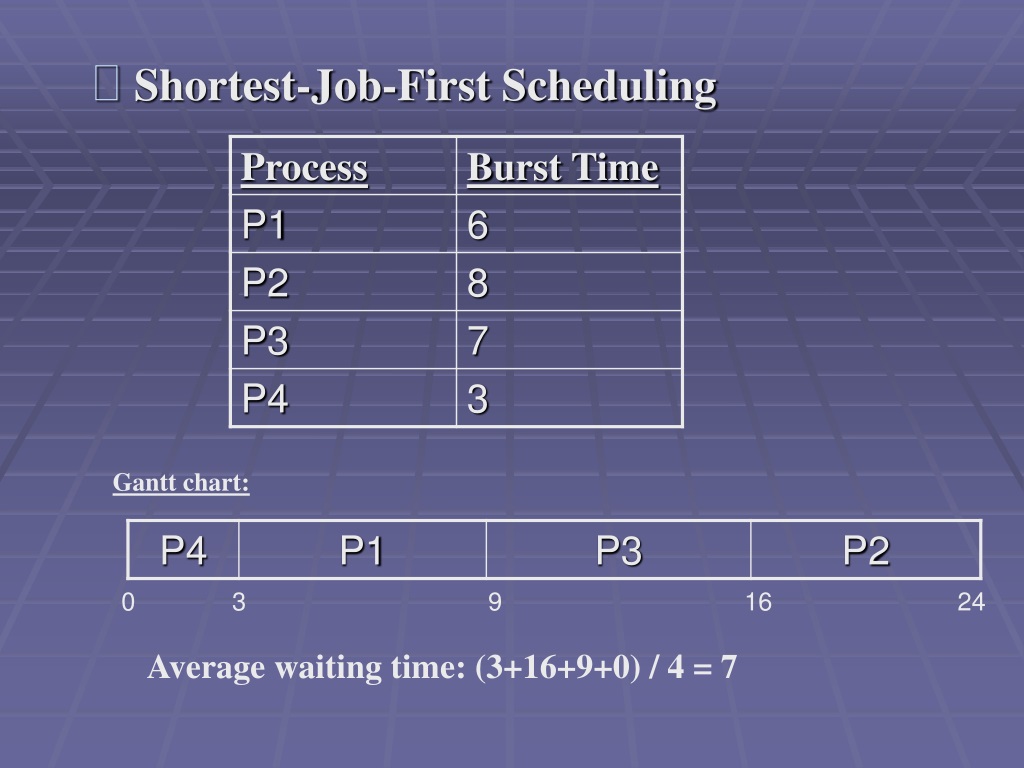 Shortest-Job-First Scheduling

| Process | Burst Time |
|---|---|
| P1 | 6 |
| P2 | 8 |
| P3 | 7 |
| P4 | 3 |

Gantt chart:

| P4 | P1 | P3 | P2 |
|---|---|---|---|

0 3 9 16 24

Average waiting time: (3+16+9+0) / 4 = 7